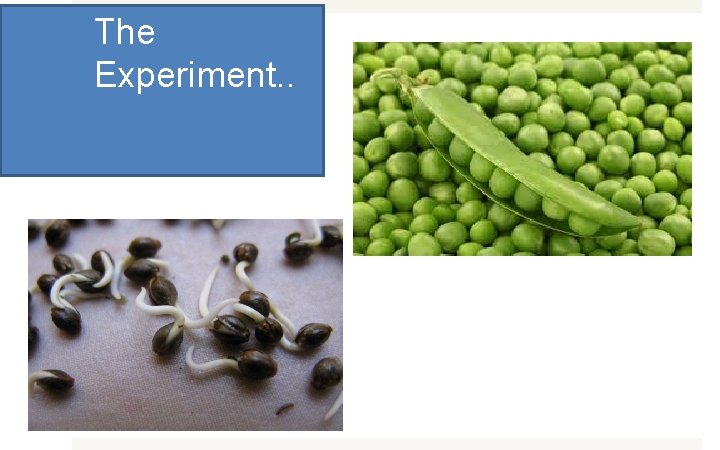 The Experiment..